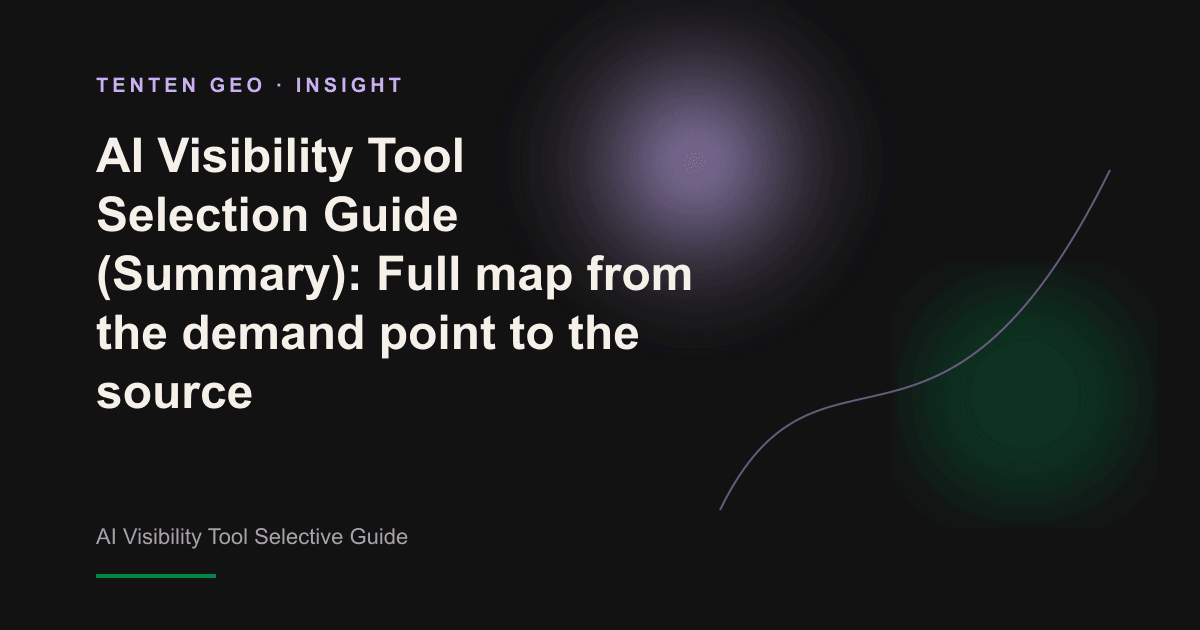 TENTEN GEO · INSIGHT

AI Visibility Tool Selection Guide (Summary): Full map from the demand point to the source

AI Visibility Tool Selective Guide